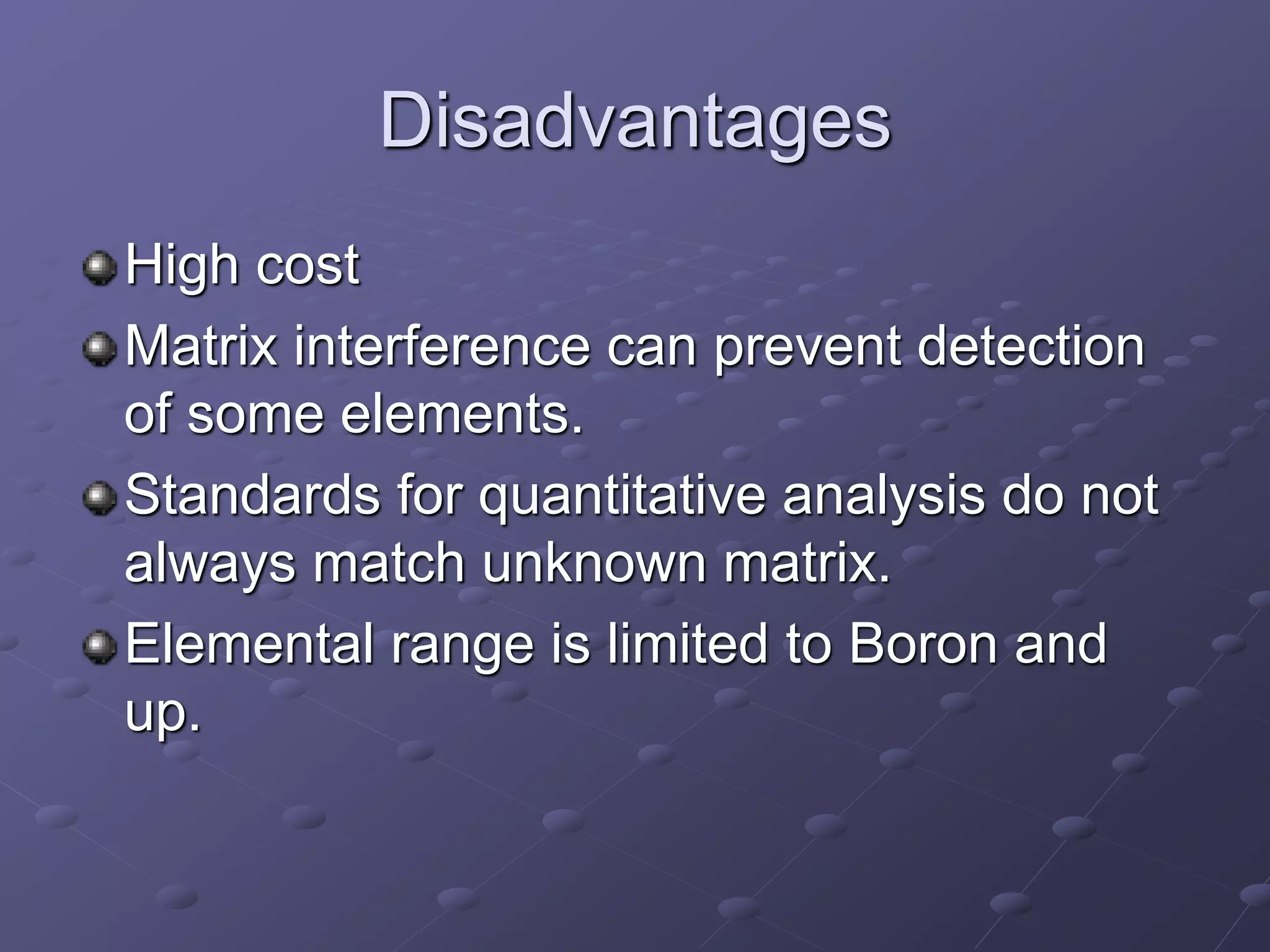 Disadvantages

High cost

Matrix interference can prevent detection of some elements.

Standards for quantitative analysis do not always match unknown matrix.

Elemental range is limited to Boron and up.